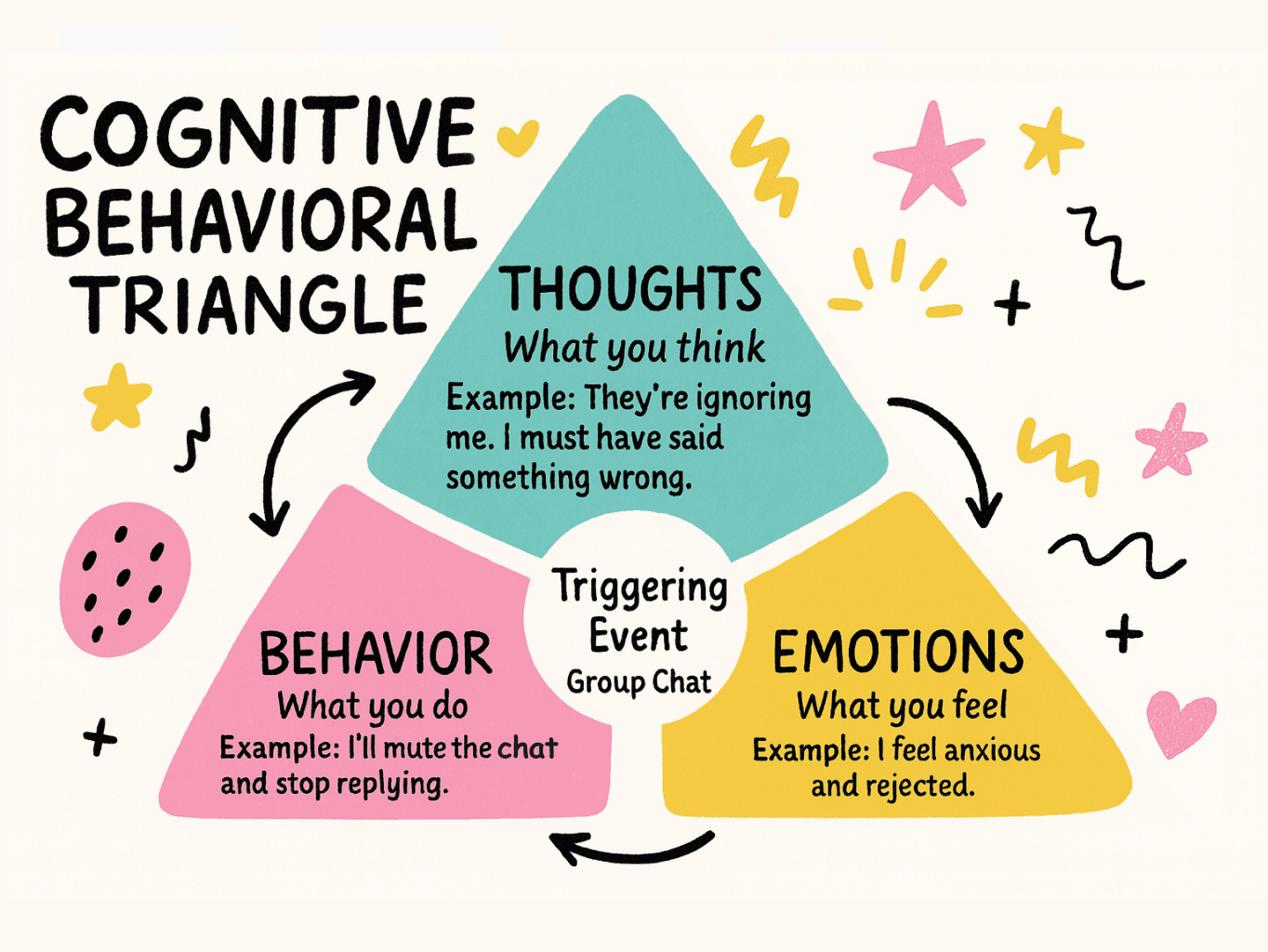 COGNITIVE BEHAVIORAL TRIANGLE

THOUGHTS
What you think
Example: They're ignoring me. I must have said something wrong.

Triggering Event
Group Chat

BEHAVIOR
What you do
Example: I'll mute the chat and stop replying.

EMOTIONS
What you feel
Example: I feel anxious and rejected.